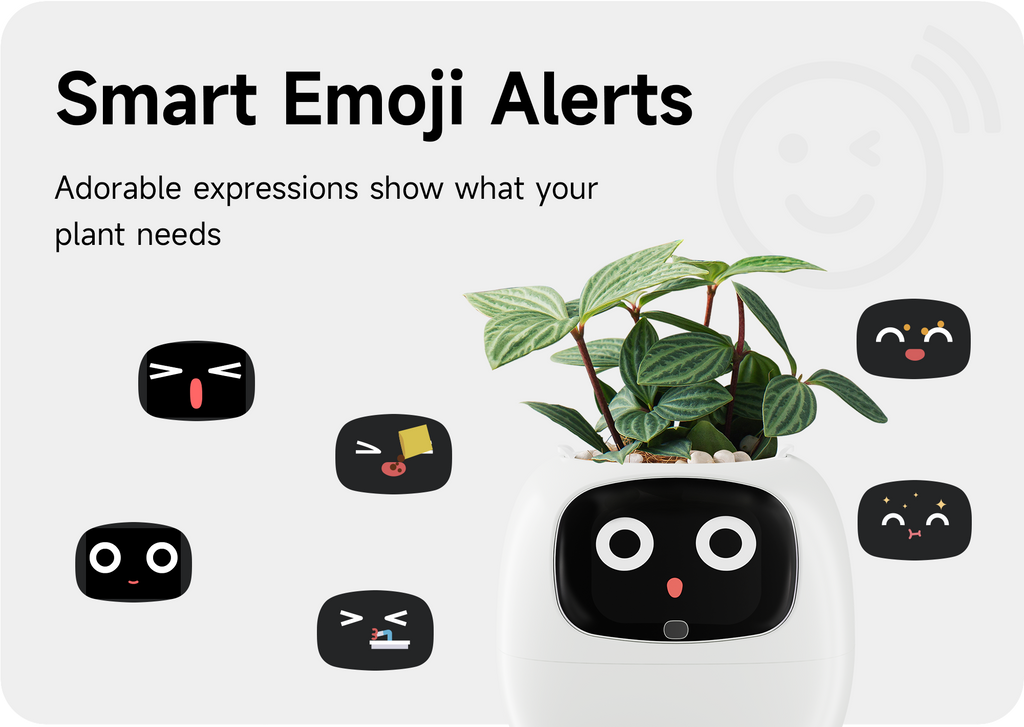 Smart Emoji Alerts

Adorable expressions show what your plant needs